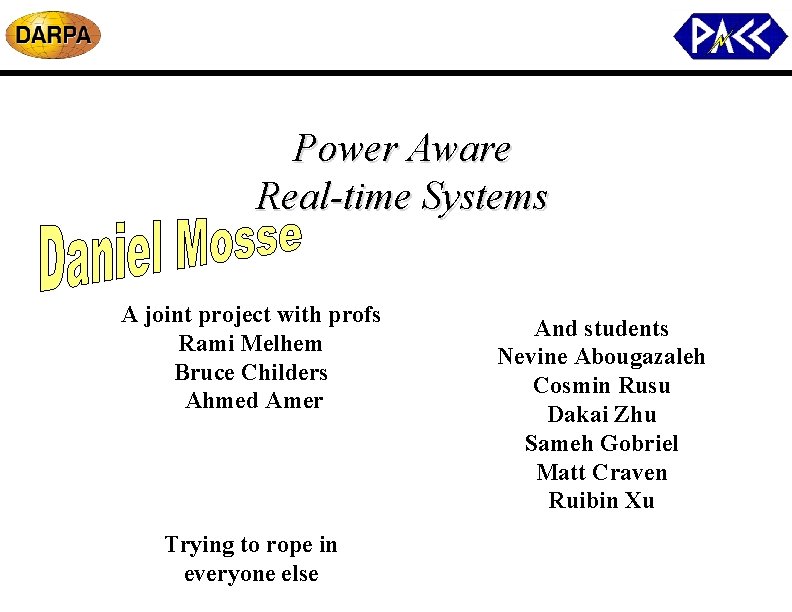 DARPA

PACC

Power Aware
Real-time Systems

Daniel Mosse

A joint project with profs
Rami Melhem
Bruce Childers
Ahmed Amer

Trying to rope in
everyone else

And students
Nevine Abougazaleh
Cosmin Rusu
Dakai Zhu
Sameh Gobriel
Matt Craven
Ruibin Xu